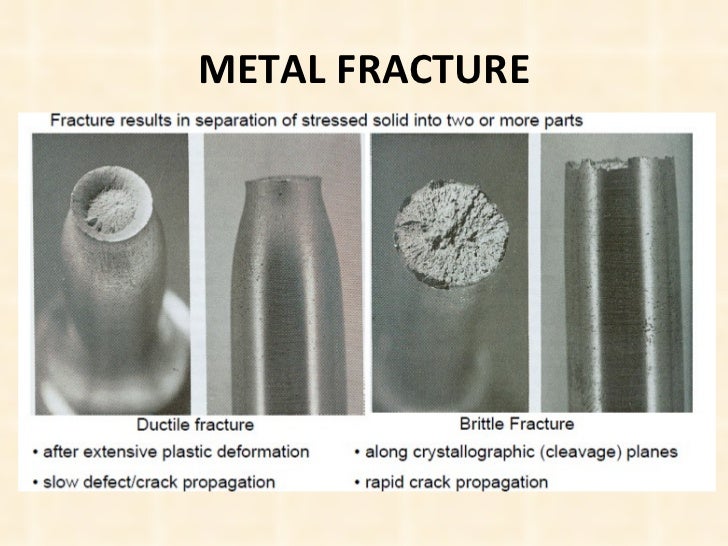 METAL FRACTURE

Fracture results in separation of stressed solid into two or more parts

Ductile fracture
• after extensive plastic deformation
• slow defect/crack propagation

Brittle Fracture
• along crystallographic (cleavage) planes
• rapid crack propagation